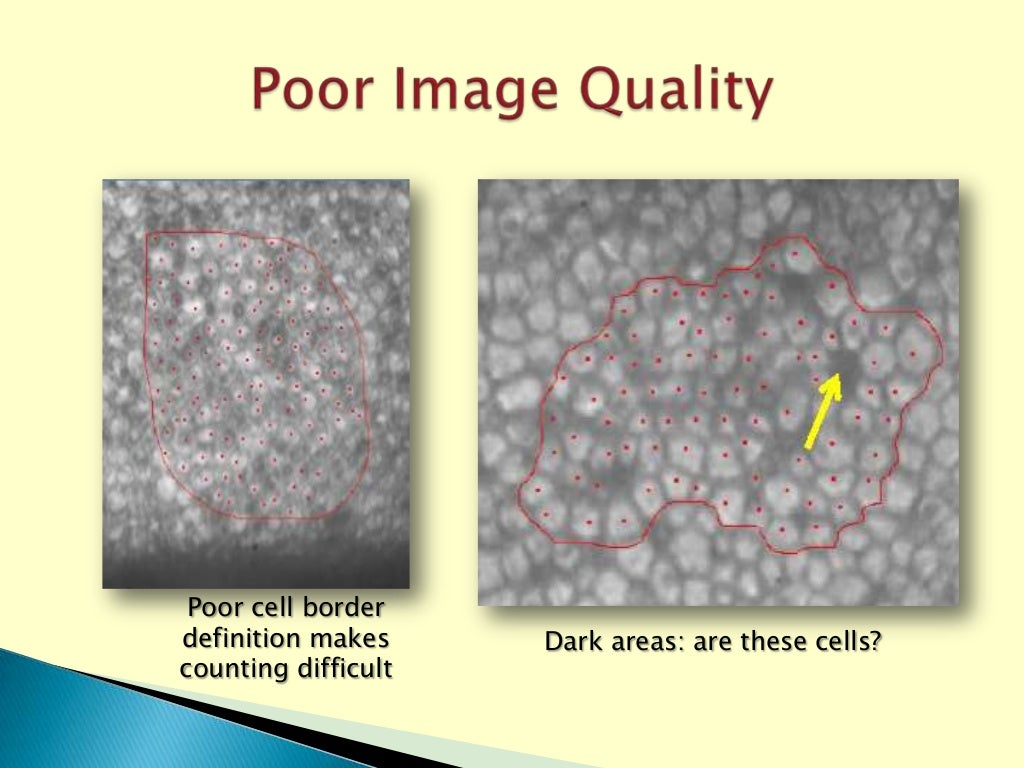 Poor Image Quality

Poor cell border definition makes counting difficult

Dark areas: are these cells?